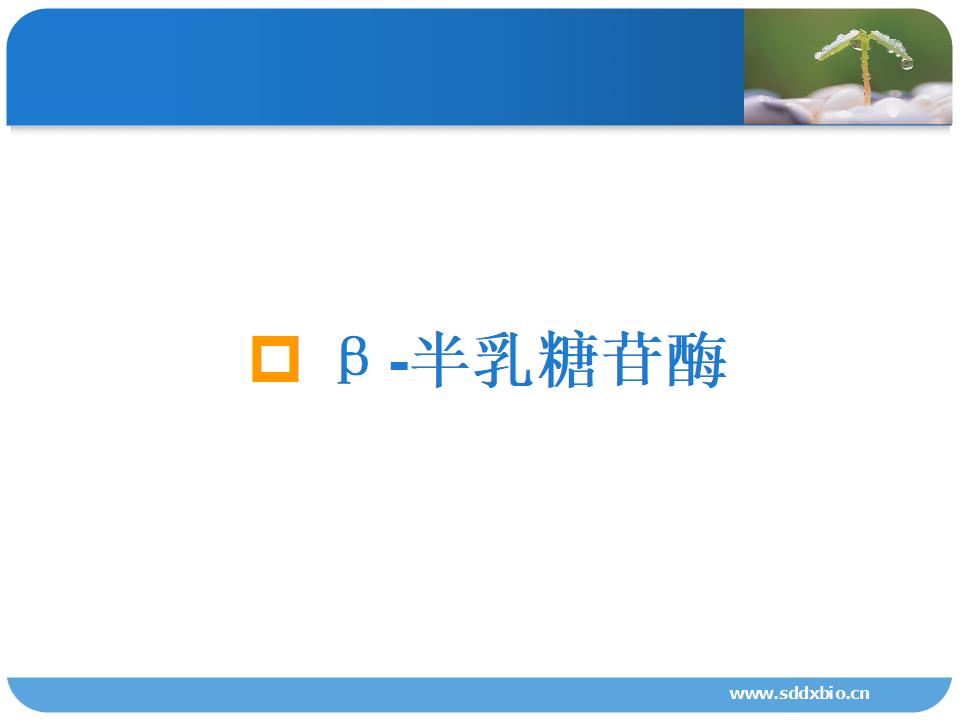 β-半乳糖苷酶

www.sddxbio.cn